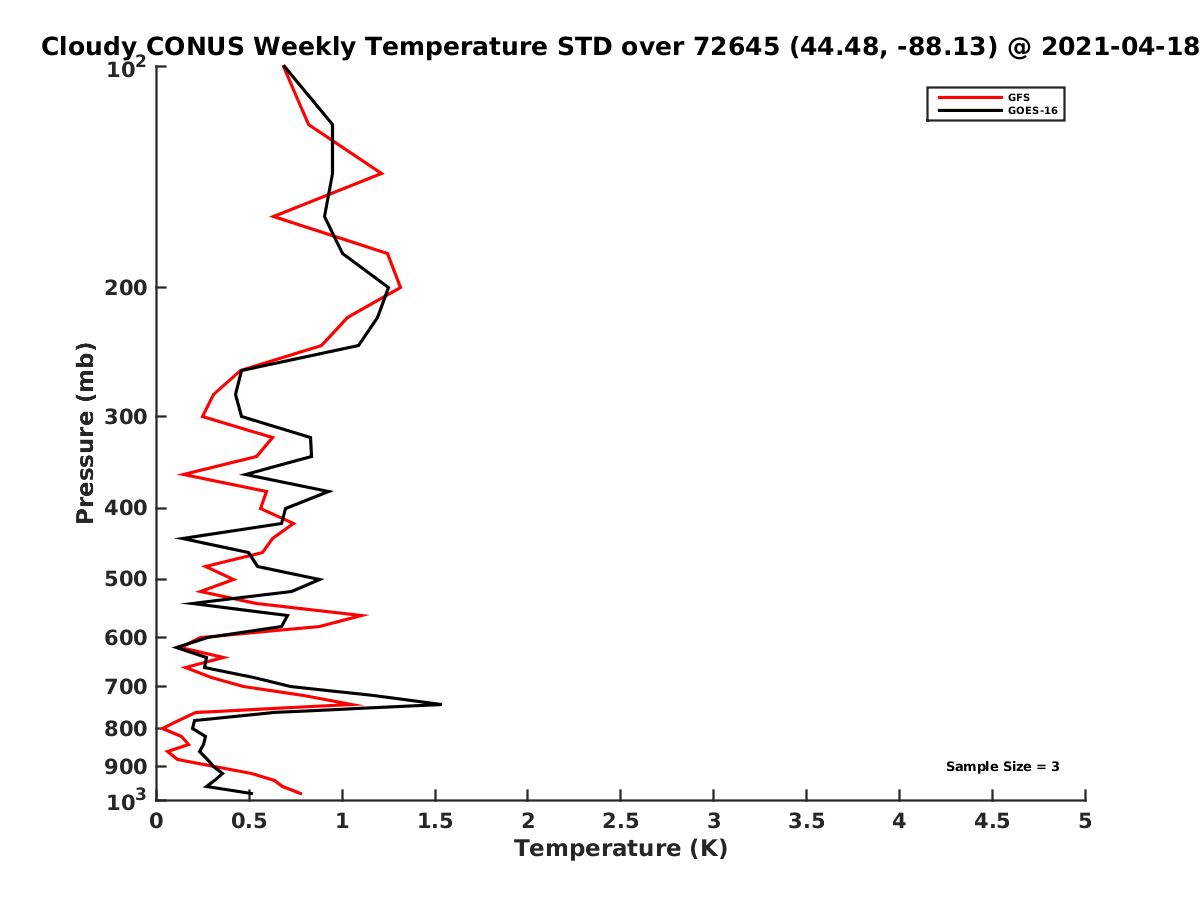 Cloudy CONUS Weekly Temperature STD over 72645 (44.48, -88.13) @ 2021-04-18

GFS
GOES-16

Pressure (mb)

$10^2$
200
300
400
500
600
700
800
900
$10^3$

Sample Size = 3

0
0.5
1
1.5
2
2.5
3
3.5
4
4.5
5

Temperature (K)